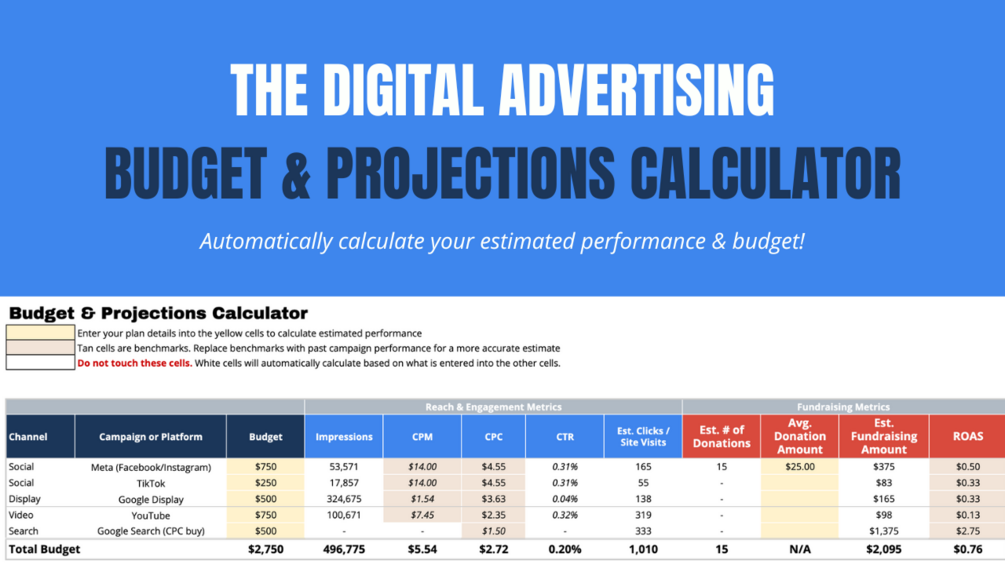 THE DIGITAL ADVERTISING
BUDGET & PROJECTIONS CALCULATOR

Automatically calculate your estimated performance & budget!

Budget & Projections Calculator

Enter your plan details into the yellow cells to calculate estimated performance
Tan cells are benchmarks. Replace benchmarks with past campaign performance for a more accurate estimate
Do not touch these cells. White cells will automatically calculate based on what is entered into the other cells.

| | | | Reach & Engagement Metrics | | | | | Fundraising Metrics | | | |
|---|---|---|---|---|---|---|---|---|---|---|---|
| Channel | Campaign or Platform | Budget | Impressions | CPM | CPC | CTR | Est. Clicks / Site Visits | Est. # of Donations | Avg. Donation Amount | Est. Fundraising Amount | ROAS |
| Social | Meta (Facebook/Instagram) | $750 | 53,571 | $14.00 | $4.55 | 0.31% | 165 | 15 | $25.00 | $375 | $0.50 |
| Social | TikTok | $250 | 17,857 | $14.00 | $4.55 | 0.31% | 55 | - | | $83 | $0.33 |
| Display | Google Display | $500 | 324,675 | $1.54 | $3.63 | 0.04% | 138 | - | | $165 | $0.33 |
| Video | YouTube | $750 | 100,671 | $7.45 | $2.35 | 0.32% | 319 | - | | $98 | $0.13 |
| Search | Google Search (CPC buy) | $500 | - | - | $1.50 | - | 333 | - | | $1,375 | $2.75 |
| Total Budget | | $2,750 | 496,775 | $5.54 | $2.72 | 0.20% | 1,010 | 15 | N/A | $2,095 | $0.76 |